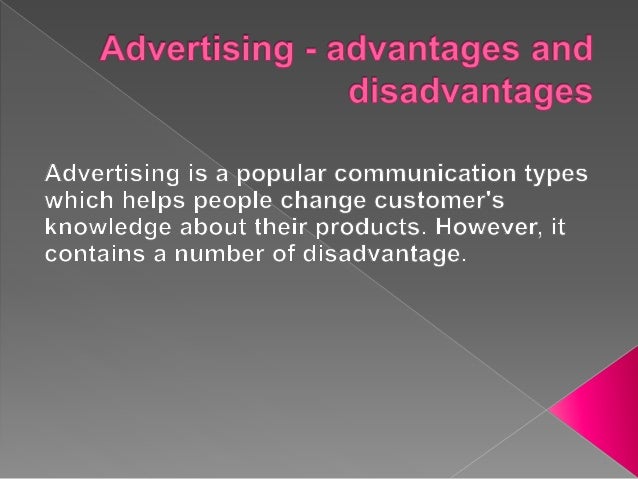 Advertising - advantages and disadvantages

Advertising is a popular communication types which helps people change customer's knowledge about their products. However, it contains a number of disadvantage.